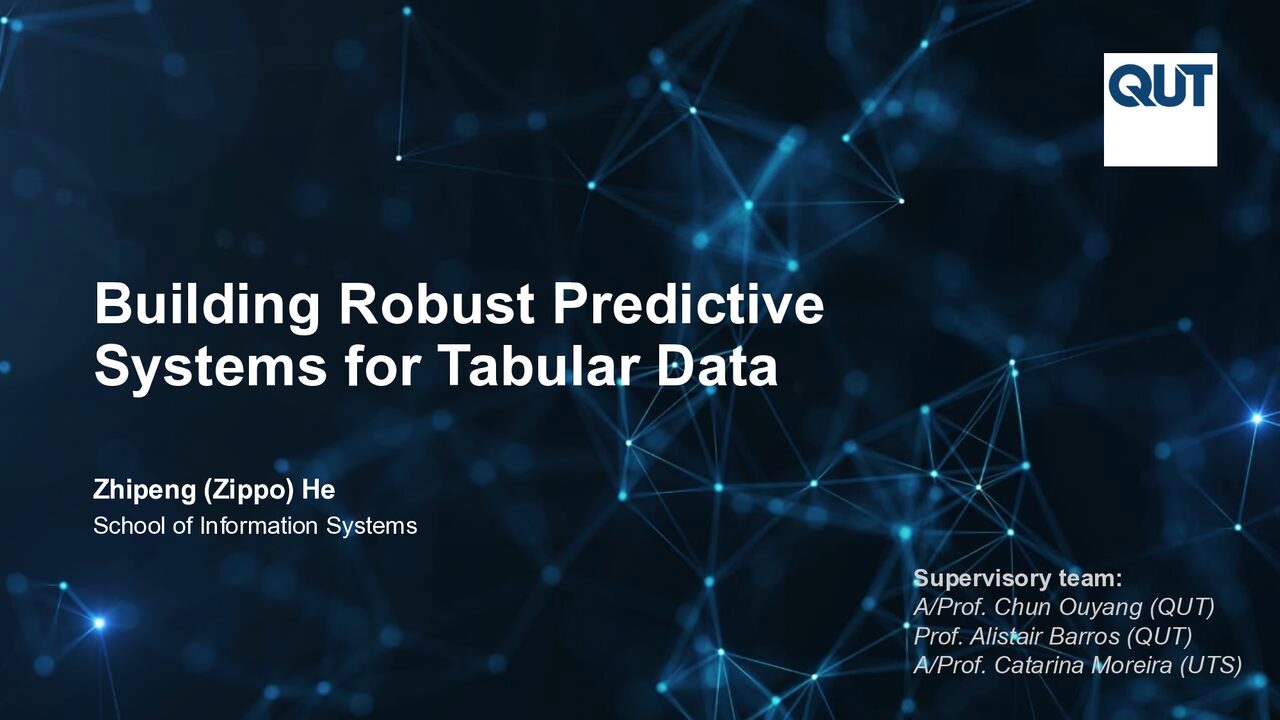 QUT

Building Robust Predictive Systems for Tabular Data

Zhipeng (Zippo) He
School of Information Systems

Supervisory team:
A/Prof. Chun Ouyang (QUT)
Prof. Alistair Barros (QUT)
A/Prof. Catarina Moreira (UTS)